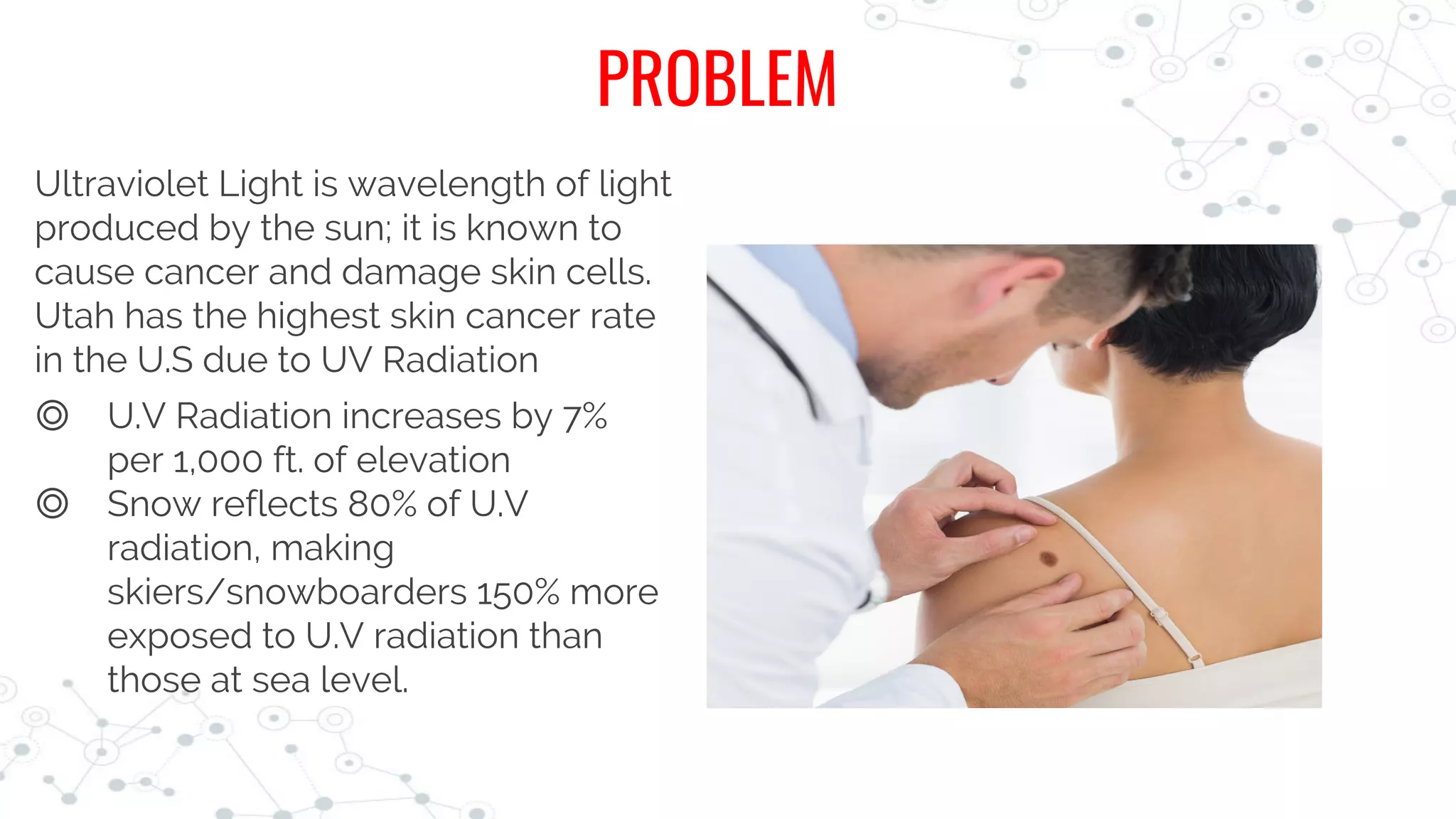 PROBLEM

Ultraviolet Light is wavelength of light produced by the sun; it is known to cause cancer and damage skin cells. Utah has the highest skin cancer rate in the U.S due to UV Radiation

◎ U.V Radiation increases by 7% per 1,000 ft. of elevation
◎ Snow reflects 80% of U.V radiation, making skiers/snowboarders 150% more exposed to U.V radiation than those at sea level.